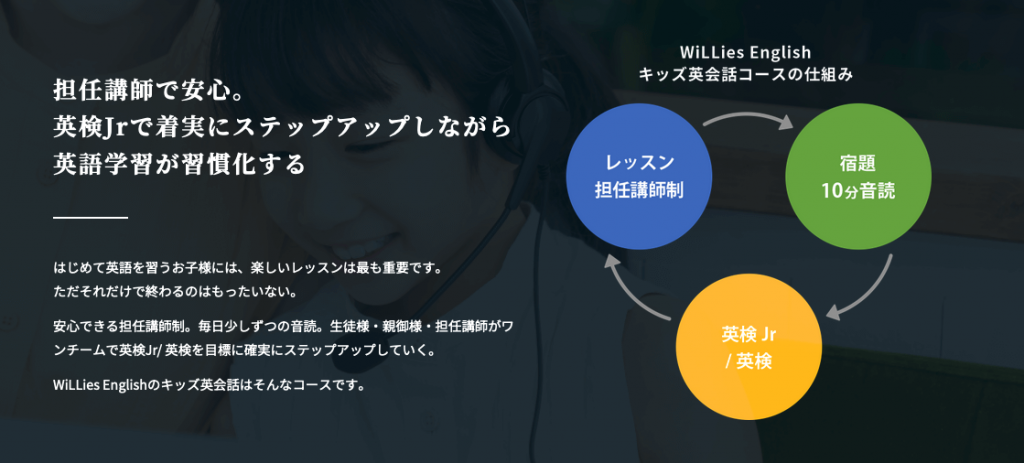 担任講師で安心。
英検Jrで着実にステップアップしながら
英語学習が習慣化する

はじめて英語を習うお子様には、楽しいレッスンは最も重要です。
ただそれだけで終わるのはもったいない。

安心できる担任講師制。毎日少しずつの音読。生徒様・親御様・担任講師がワンチームで英検Jr/ 英検を目標に確実にステップアップしていく。

WiLLies Englishのキッズ英会話はそんなコースです。

WiLLies English
キッズ英会話コースの仕組み

レッスン
担任講師制

宿題
10分音読

英検 Jr
/ 英検